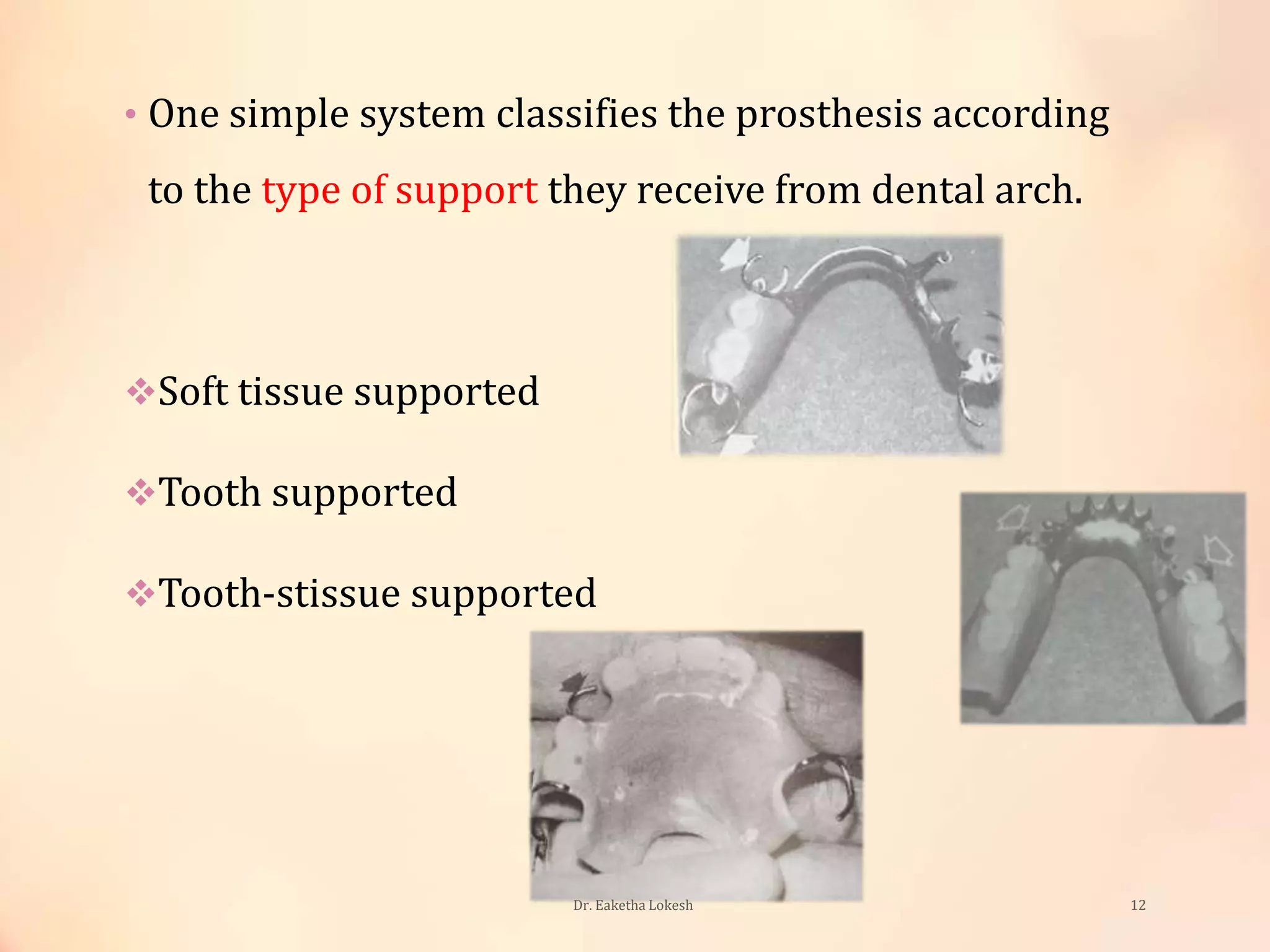 • One simple system classifies the prosthesis according to the type of support they receive from dental arch.

❖Soft tissue supported

❖Tooth supported

❖Tooth-stissue supported

Dr. Eaketha Lokesh

12